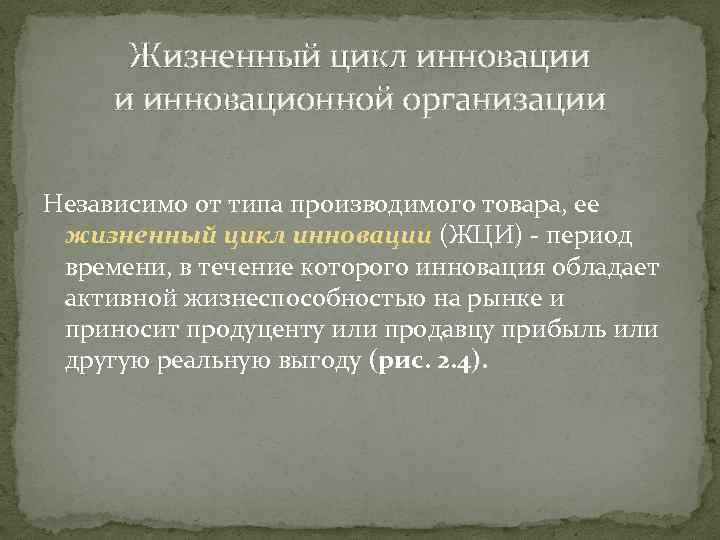 Жизненный цикл инновации и инновационной организации

Независимо от типа производимого товара, ее жизненный цикл инновации (ЖЦИ) - период времени, в течение которого инновация обладает активной жизнеспособностью на рынке и приносит продуценту или продавцу прибыль или другую реальную выгоду (рис. 2.4).